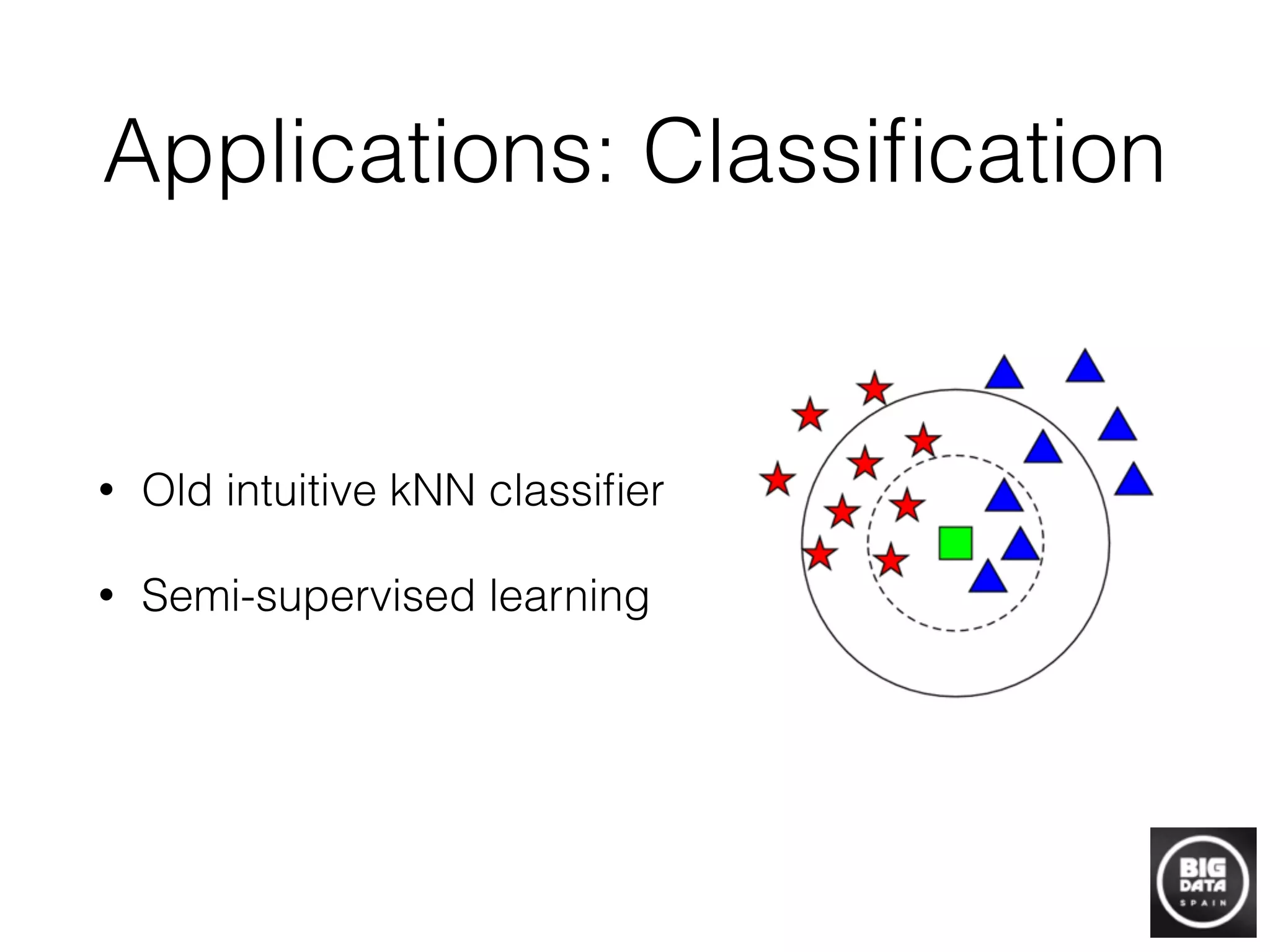 Applications: Classification

• Old intuitive kNN classifier

• Semi-supervised learning

BIG DATA SPAIN